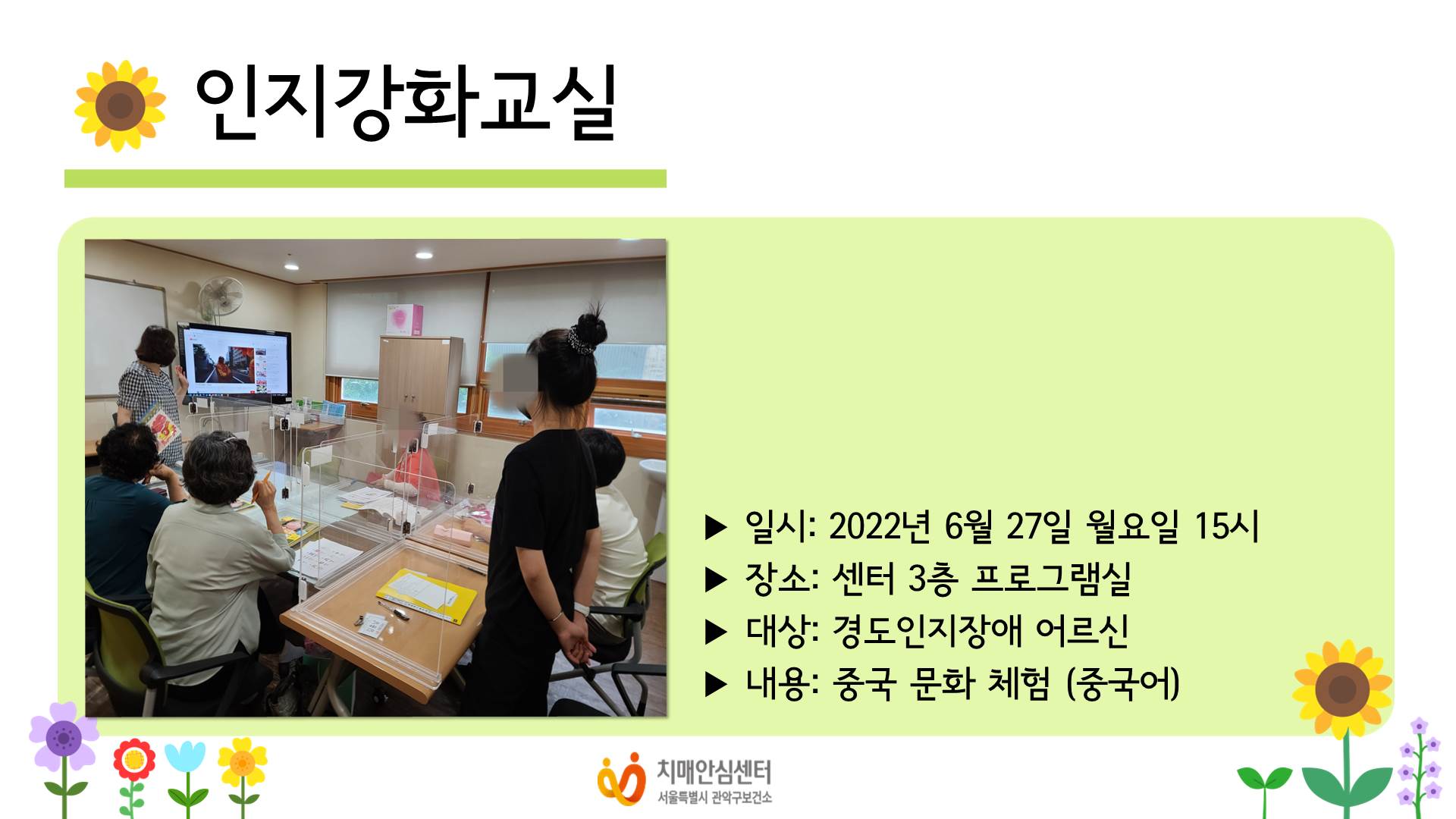 인지강화교실

▶ 일시: 2022년 6월 27일 월요일 15시
▶ 장소: 센터 3층 프로그램실
▶ 대상: 경도인지장애 어르신
▶ 내용: 중국 문화 체험 (중국어)

치매안심센터
서울특별시 관악구보건소